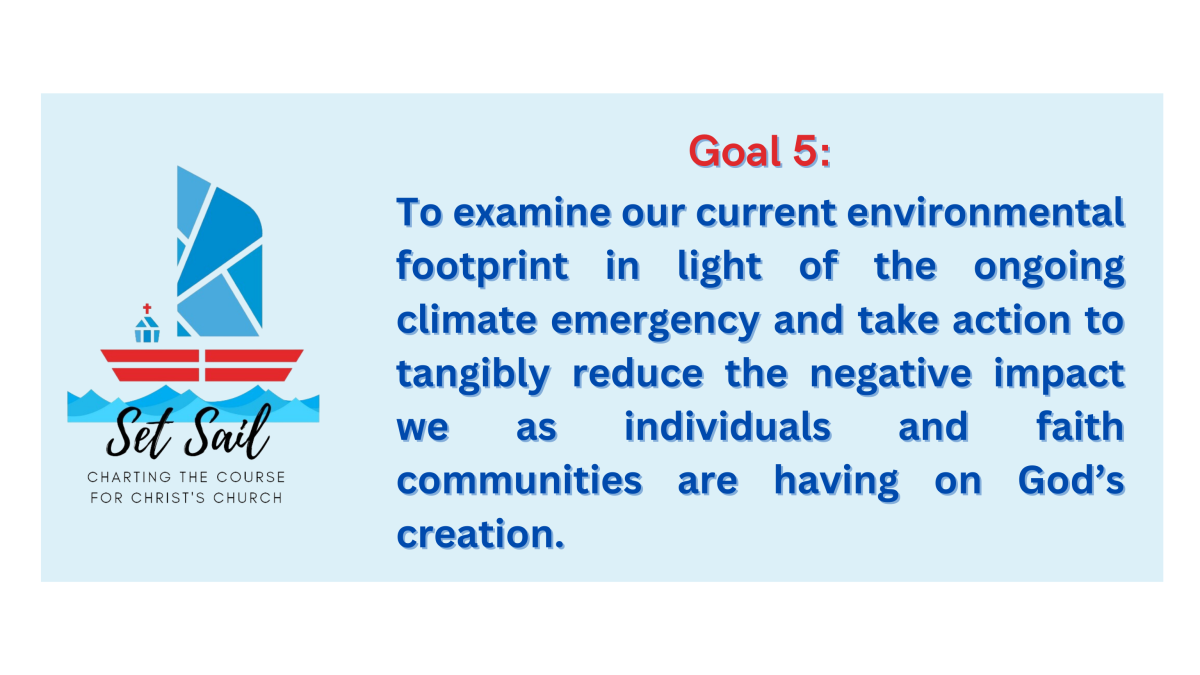 Set Sail
CHARTING THE COURSE FOR CHRIST'S CHURCH

Goal 5:

To examine our current environmental footprint in light of the ongoing climate emergency and take action to tangibly reduce the negative impact we as individuals and faith communities are having on God's creation.